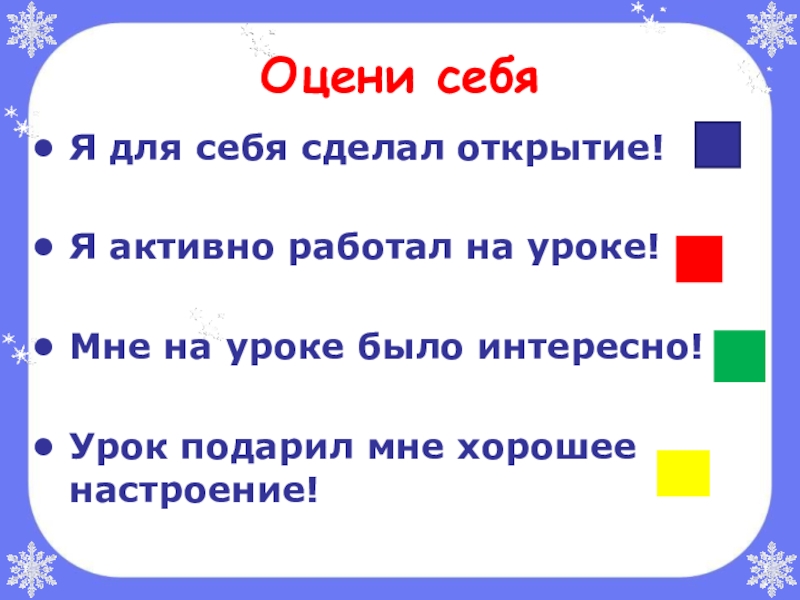 Оцени себя

• Я для себя сделал открытие!

• Я активно работал на уроке!

• Мне на уроке было интересно!

• Урок подарил мне хорошее настроение!